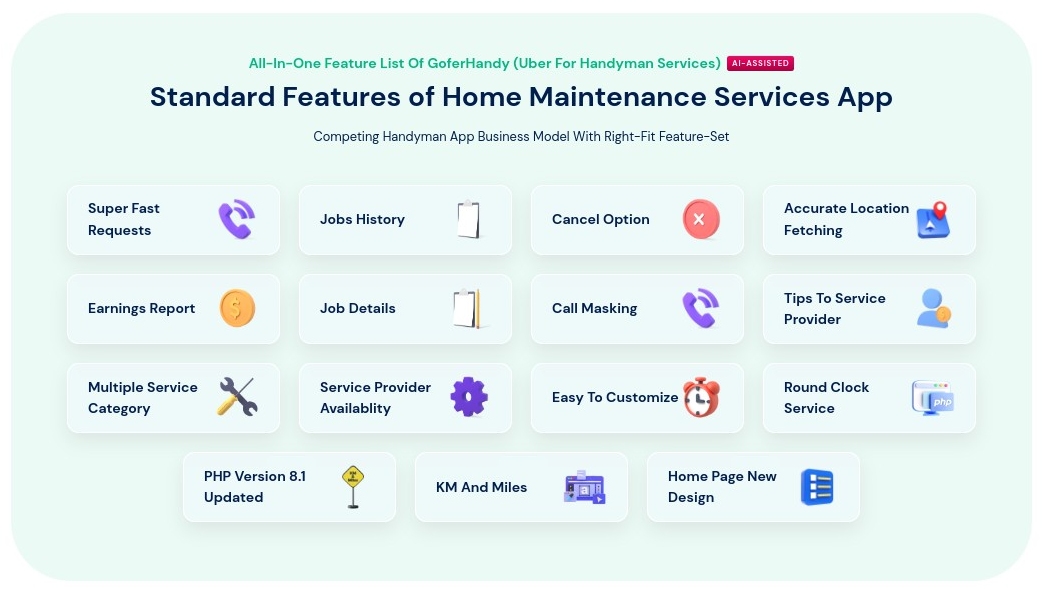 All-In-One Feature List Of GoferHandy (Uber For Handyman Services) AI-ASSISTED

Standard Features of Home Maintenance Services App

Competing Handyman App Business Model With Right-Fit Feature-Set

Super Fast Requests

Jobs History

Cancel Option

Accurate Location Fetching

Earnings Report

Job Details

Call Masking

Tips To Service Provider

Multiple Service Category

Service Provider Availablity

Easy To Customize

Round Clock Service

php

PHP Version 8.1 Updated

KM And Miles

Home Page New Design